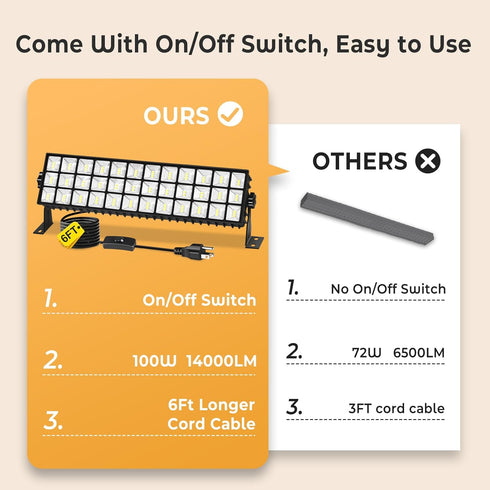 Come With On/Off Switch, Easy to Use

OURS

6FT

1. On/Off Switch

2. 100W 14000LM

3. 6Ft Longer Cord Cable

OTHERS

1. No On/Off Switch

2. 72W 6500LM

3. 3FT cord cable